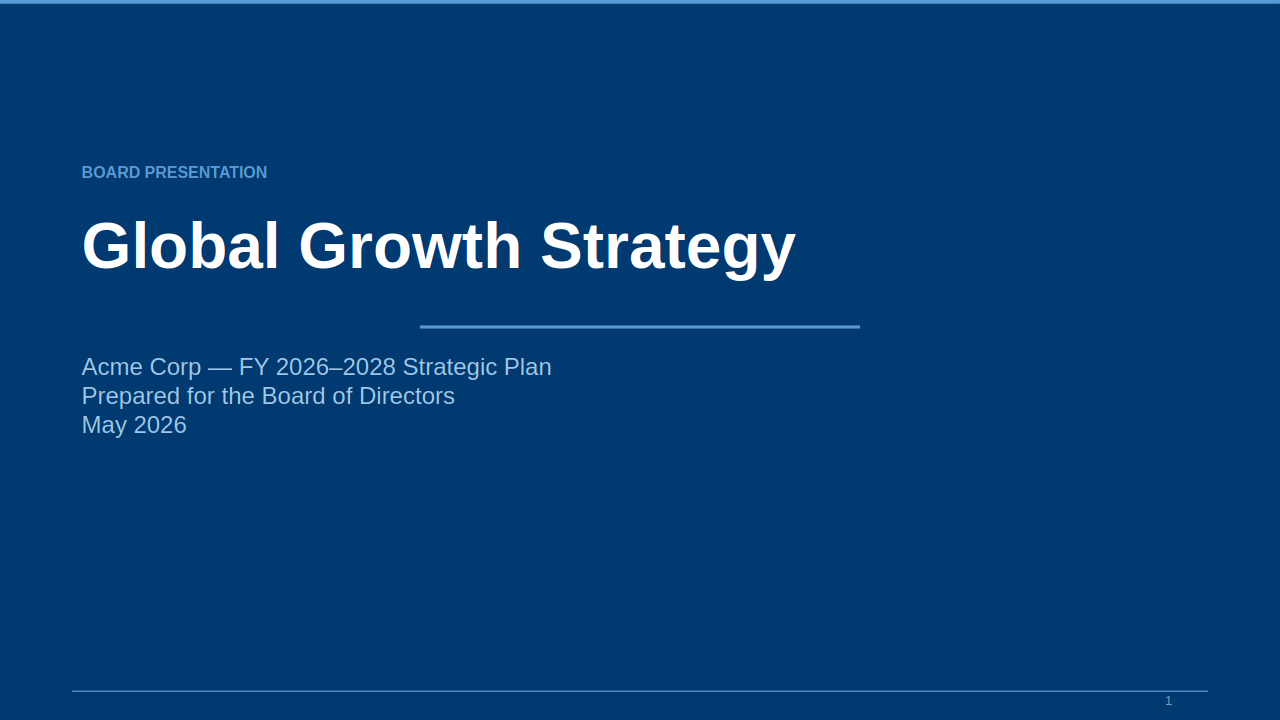 BOARD PRESENTATION

Global Growth Strategy

Acme Corp — FY 2026–2028 Strategic Plan
Prepared for the Board of Directors
May 2026

1